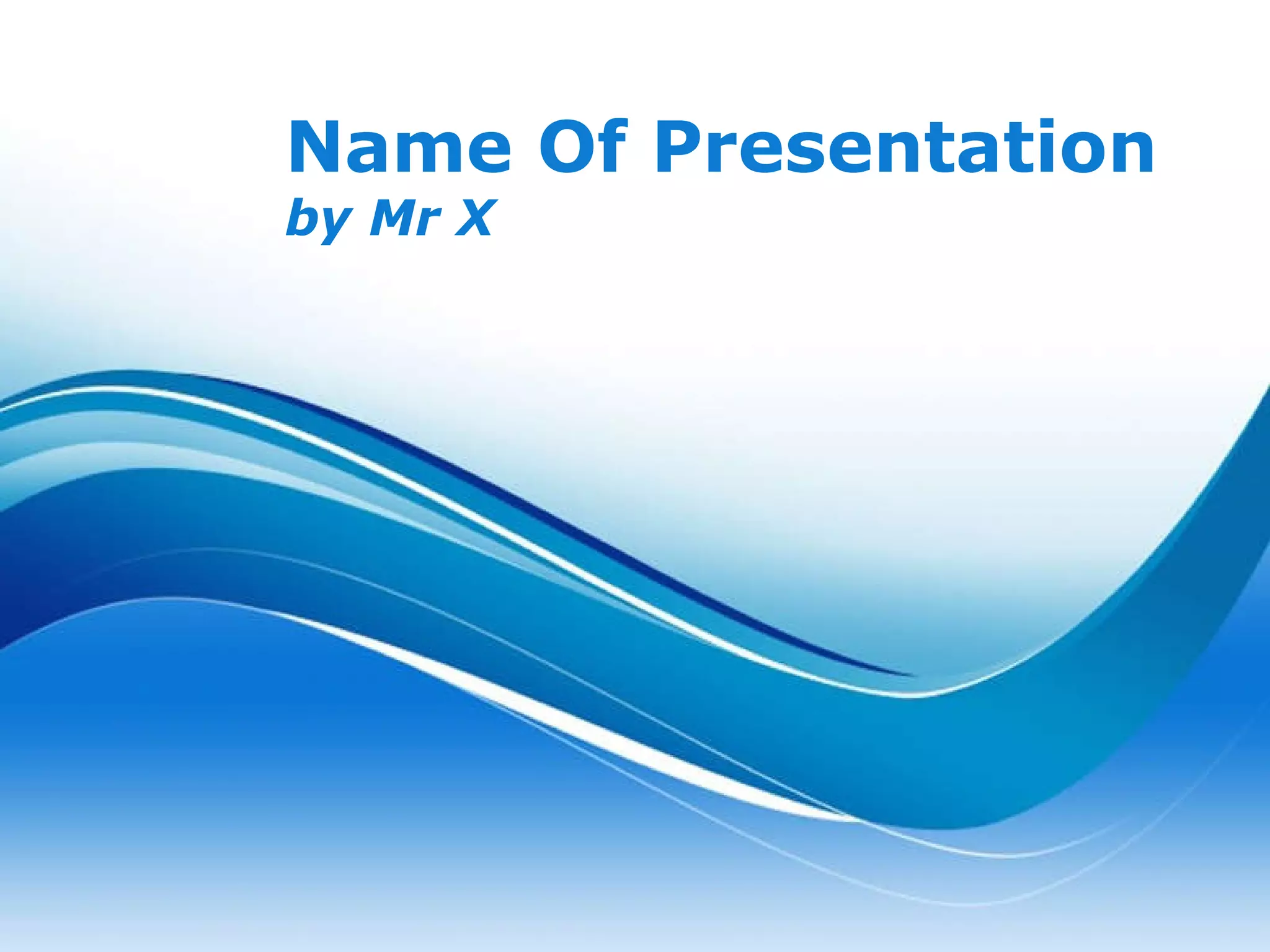 Name Of Presentation
by Mr X